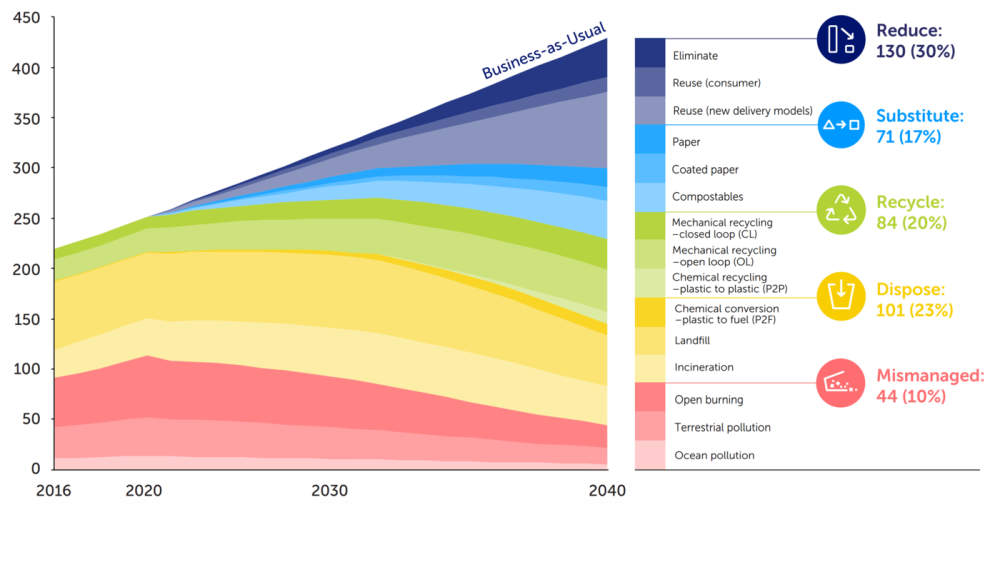 450
400
350
300
250
200
150
100
50
0
2016
2020
2030
2040

Business-as-Usual

Eliminate
Reuse (consumer)
Reuse (new delivery models)
Paper
Coated paper
Compostables
Mechanical recycling –closed loop (CL)
Mechanical recycling –open loop (OL)
Chemical recycling –plastic to plastic (P2P)
Chemical conversion –plastic to fuel (P2F)
Landfill
Incineration
Open burning
Terrestrial pollution
Ocean pollution

Reduce: 130 (30%)
Substitute: 71 (17%)
Recycle: 84 (20%)
Dispose: 101 (23%)
Mismanaged: 44 (10%)